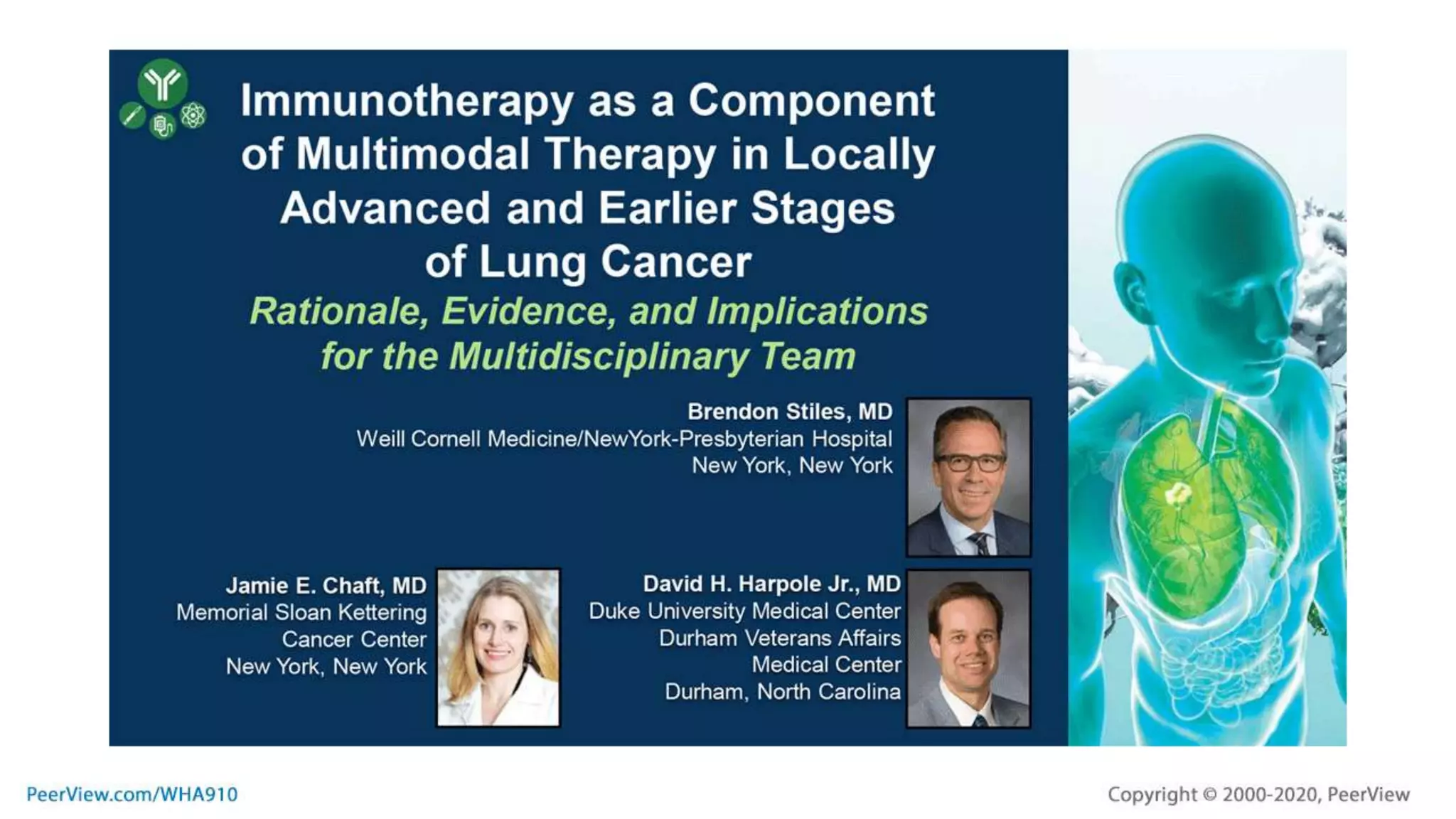 Immunotherapy as a Component of Multimodal Therapy in Locally Advanced and Earlier Stages of Lung Cancer

Rationale, Evidence, and Implications for the Multidisciplinary Team

Brendon Stiles, MD
Weill Cornell Medicine/NewYork-Presbyterian Hospital
New York, New York

Jamie E. Chaft, MD
Memorial Sloan Kettering Cancer Center
New York, New York

David H. Harpole Jr., MD
Duke University Medical Center
Durham Veterans Affairs Medical Center
Durham, North Carolina

PeerView.com/WHA910

Copyright © 2000-2020, PeerView